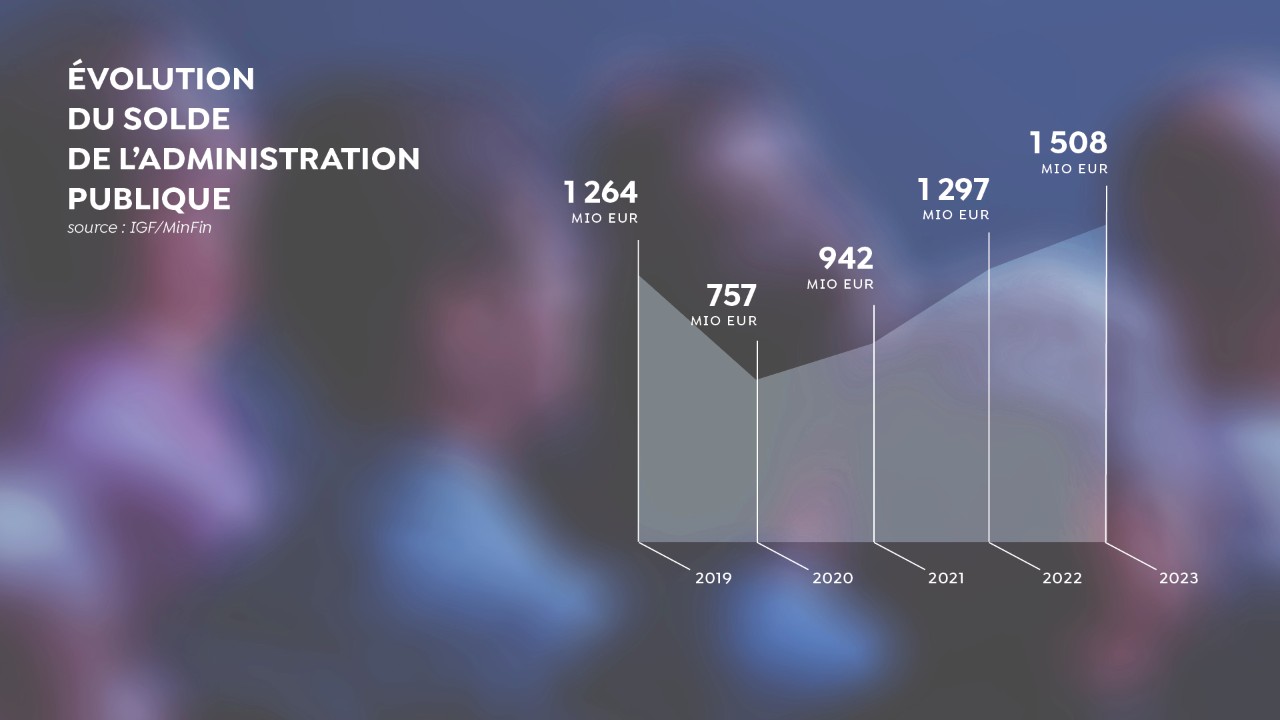 ÉVOLUTION
DU SOLDE
DE L'ADMINISTRATION
PUBLIQUE
source : IGF/MinFin

1 264
MIO EUR

757
MIO EUR

942
MIO EUR

1 297
MIO EUR

1 508
MIO EUR

2019
2020
2021
2022
2023